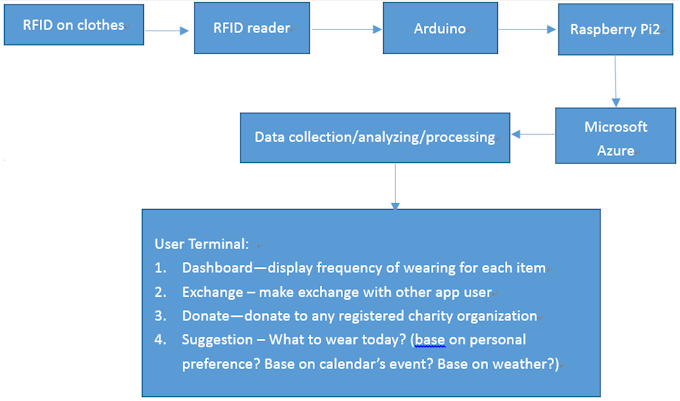 RFID on clothes

RFID reader

Arduino

Raspberry Pi2

Microsoft Azure

Data collection/analyzing/processing

User Terminal:

1. Dashboard—display frequency of wearing for each item
2. Exchange – make exchange with other app user
3. Donate—donate to any registered charity organization
4. Suggestion – What to wear today? (base on personal preference? Base on calendar's event? Base on weather?)